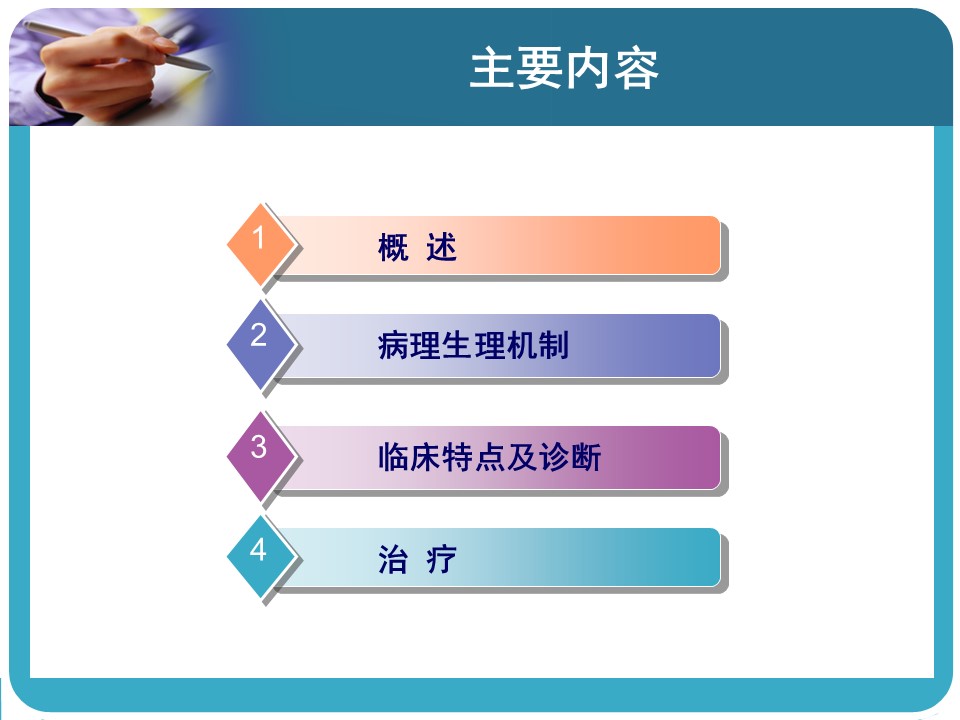 主要内容

1 概 述

2 病理生理机制

3 临床特点及诊断

4 治 疗